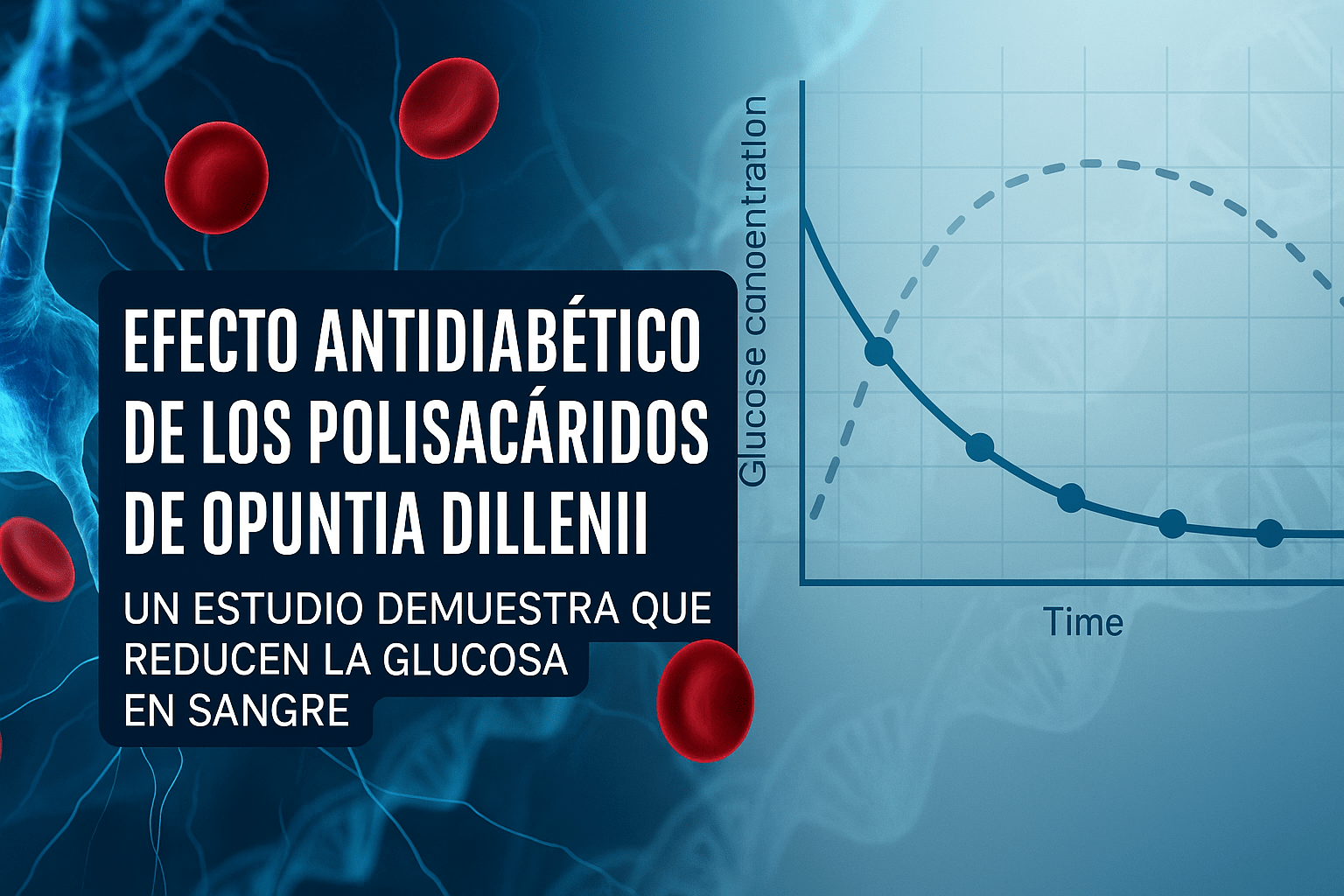 EFECTO ANTIDIABÉTICO DE LOS POLISACÁRIDOS DE OPUNTIA DILLENII

UN ESTUDIO DEMUESTRA QUE REDUCEN LA GLUCOSA EN SANGRE

Glucose canoentration

Time